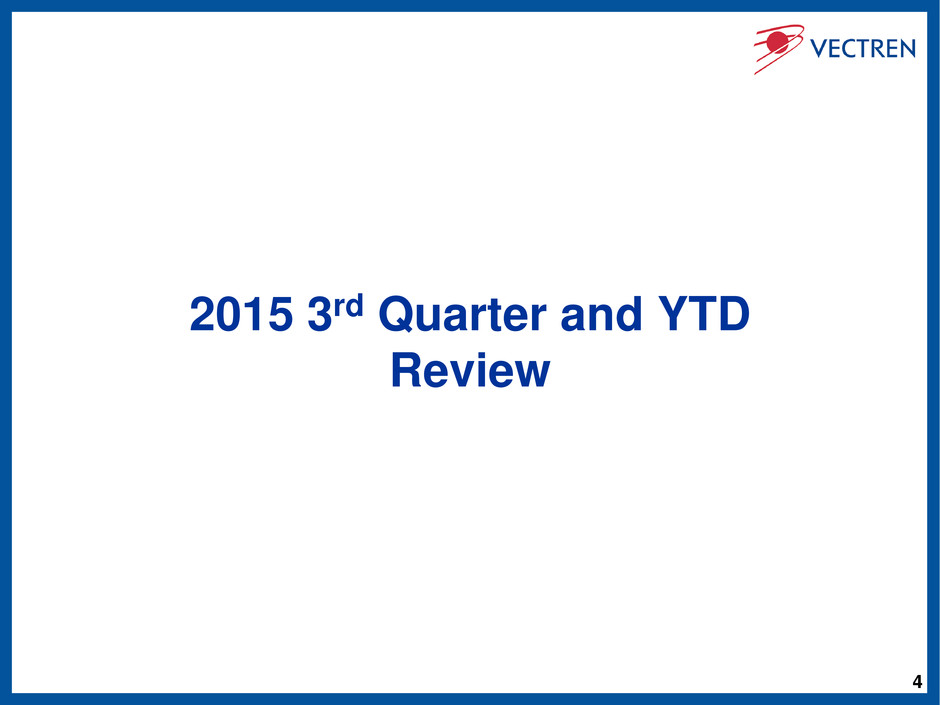 VECTREN

2015 3rd Quarter and YTD Review

4